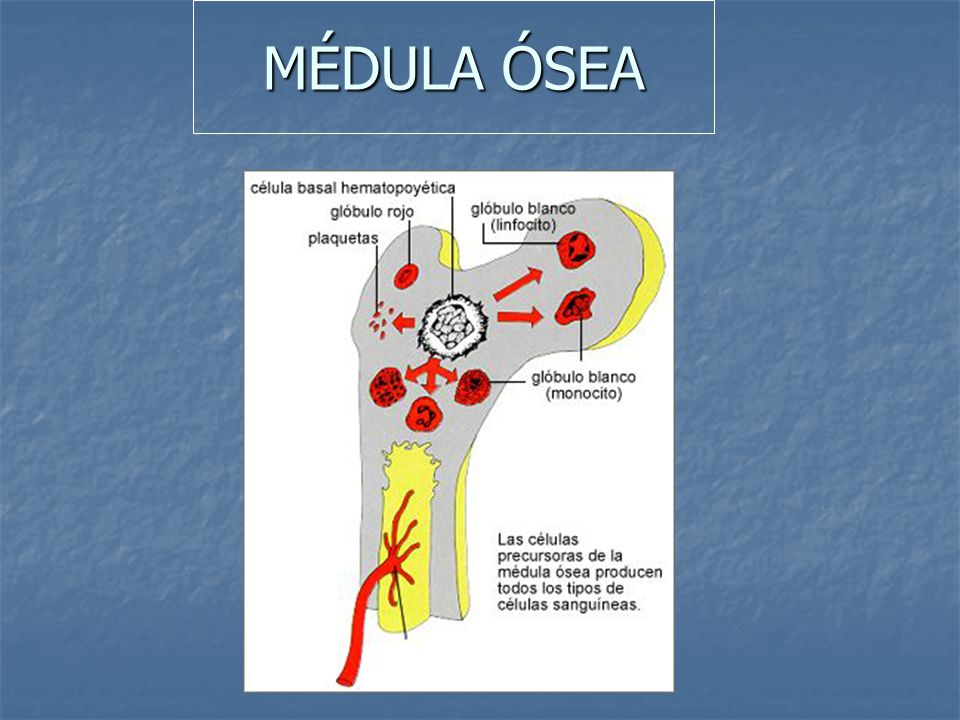 MÉDULA ÓSEA

célula basal hematopoyética
glóbulo rojo
plaquetas
glóbulo blanco (linfocito)
glóbulo blanco (monocito)

Las células precursoras de la médula ósea producen todos los tipos de células sanguíneas.